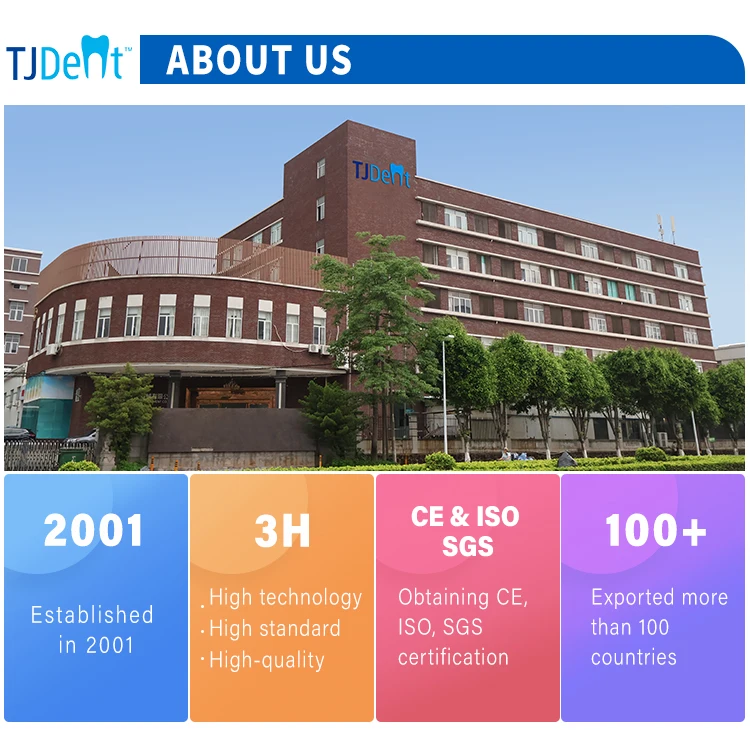 TJDent™

ABOUT US

TJDent

2001

Established in 2001

3H

· High technology
· High standard
· High-quality

CE & ISO SGS

Obtaining CE, ISO, SGS certification

100+

Exported more than 100 countries